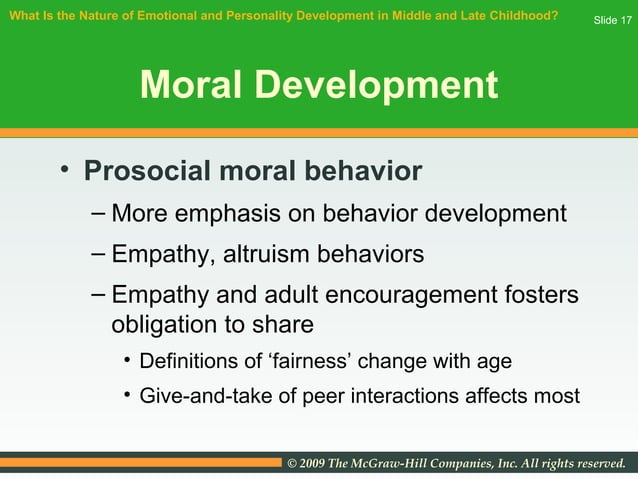 What Is the Nature of Emotional and Personality Development in Middle and Late Childhood?

Slide 17

Moral Development

• Prosocial moral behavior

– More emphasis on behavior development

– Empathy, altruism behaviors

– Empathy and adult encouragement fosters obligation to share

• Definitions of ‘fairness’ change with age

• Give-and-take of peer interactions affects most

© 2009 The McGraw-Hill Companies, Inc. All rights reserved.